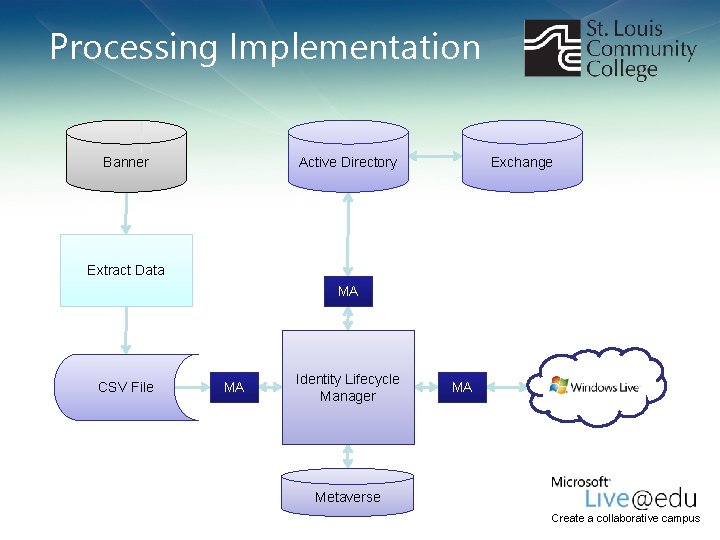 Processing Implementation

St. Louis
Community
College

Banner

Active Directory

Exchange

Extract Data

MA

CSV File

MA

Identity Lifecycle
Manager

MA

Windows Live

Metaverse

Microsoft
Live@edu
Create a collaborative campus